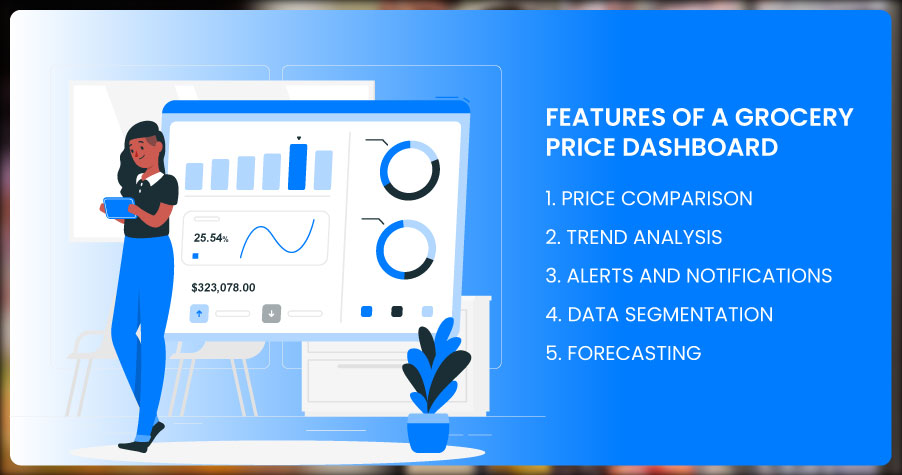 25.54%

$323,078.00

FEATURES OF A GROCERY PRICE DASHBOARD

1. PRICE COMPARISON

2. TREND ANALYSIS

3. ALERTS AND NOTIFICATIONS

4. DATA SEGMENTATION

5. FORECASTING